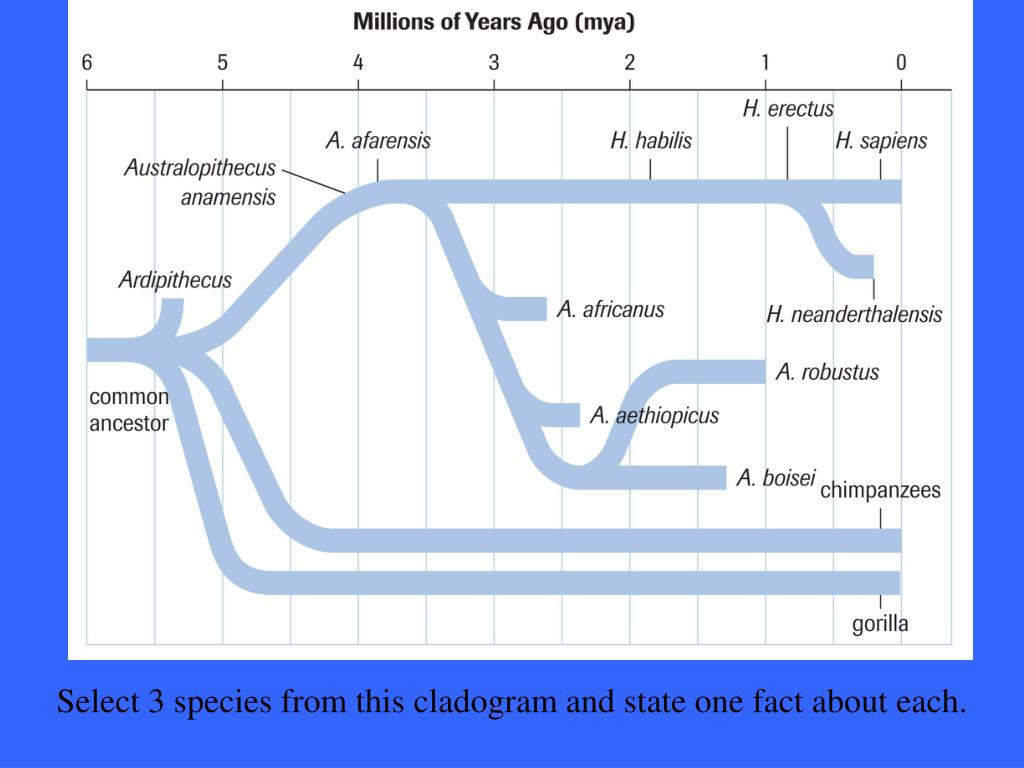 Millions of Years Ago (mya)

6 5 4 3 2 1 0

H. erectus

A. afarensis

H. habilis

H. sapiens

Australopithecus anamensis

Ardipithecus

A. africanus

H. neanderthalensis

A. robustus

common ancestor

A. aethiopicus

A. boisei

chimpanzees

gorilla

Select 3 species from this cladogram and state one fact about each.